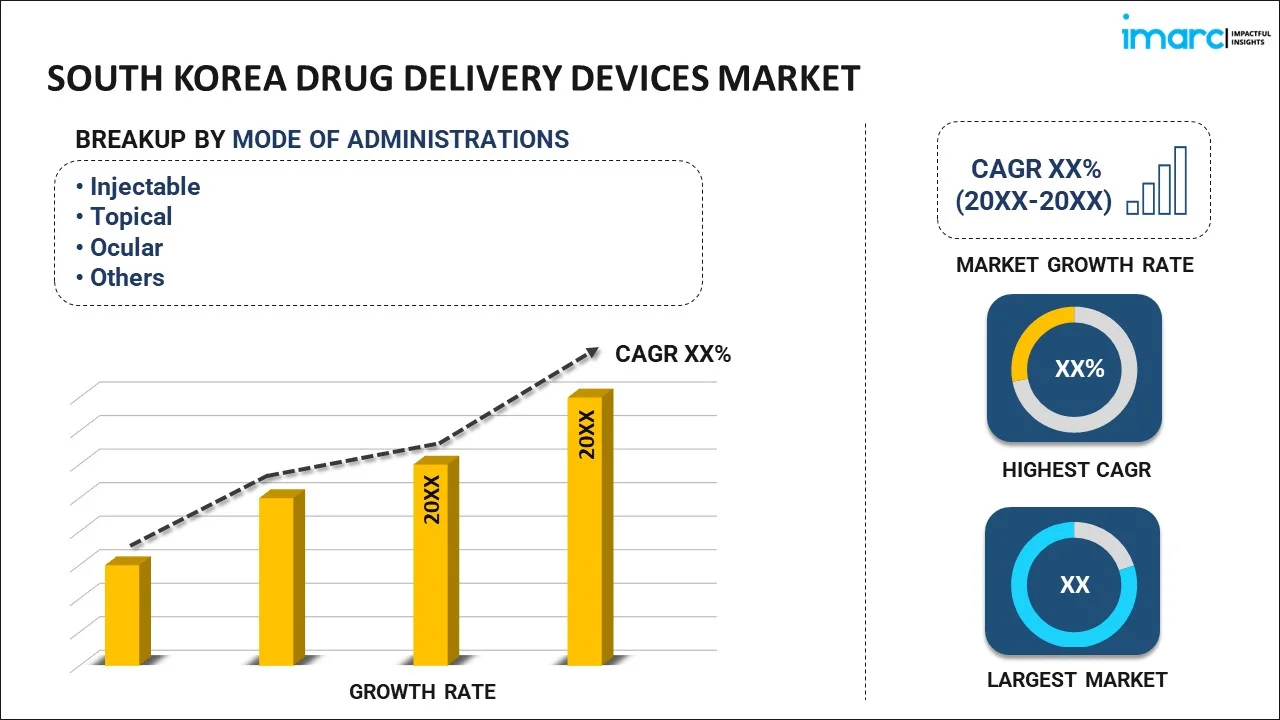 imarc IMPACTFUL INSIGHTS

SOUTH KOREA DRUG DELIVERY DEVICES MARKET

BREAKUP BY MODE OF ADMINISTRATIONS

• Injectable
• Topical
• Ocular
• Others

CAGR XX%

20XX

20XX

GROWTH RATE

CAGR XX% (20XX-20XX)

MARKET GROWTH RATE

XX%

HIGHEST CAGR

XX

LARGEST MARKET